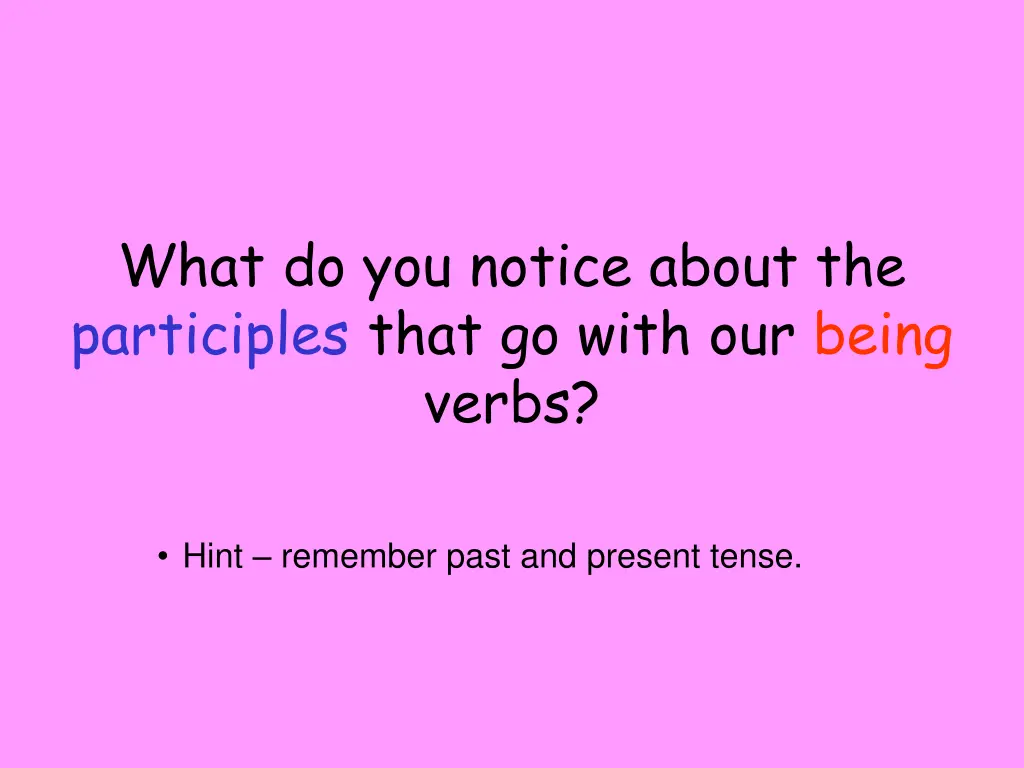 What do you notice about the participles that go with our being verbs?

• Hint – remember past and present tense.